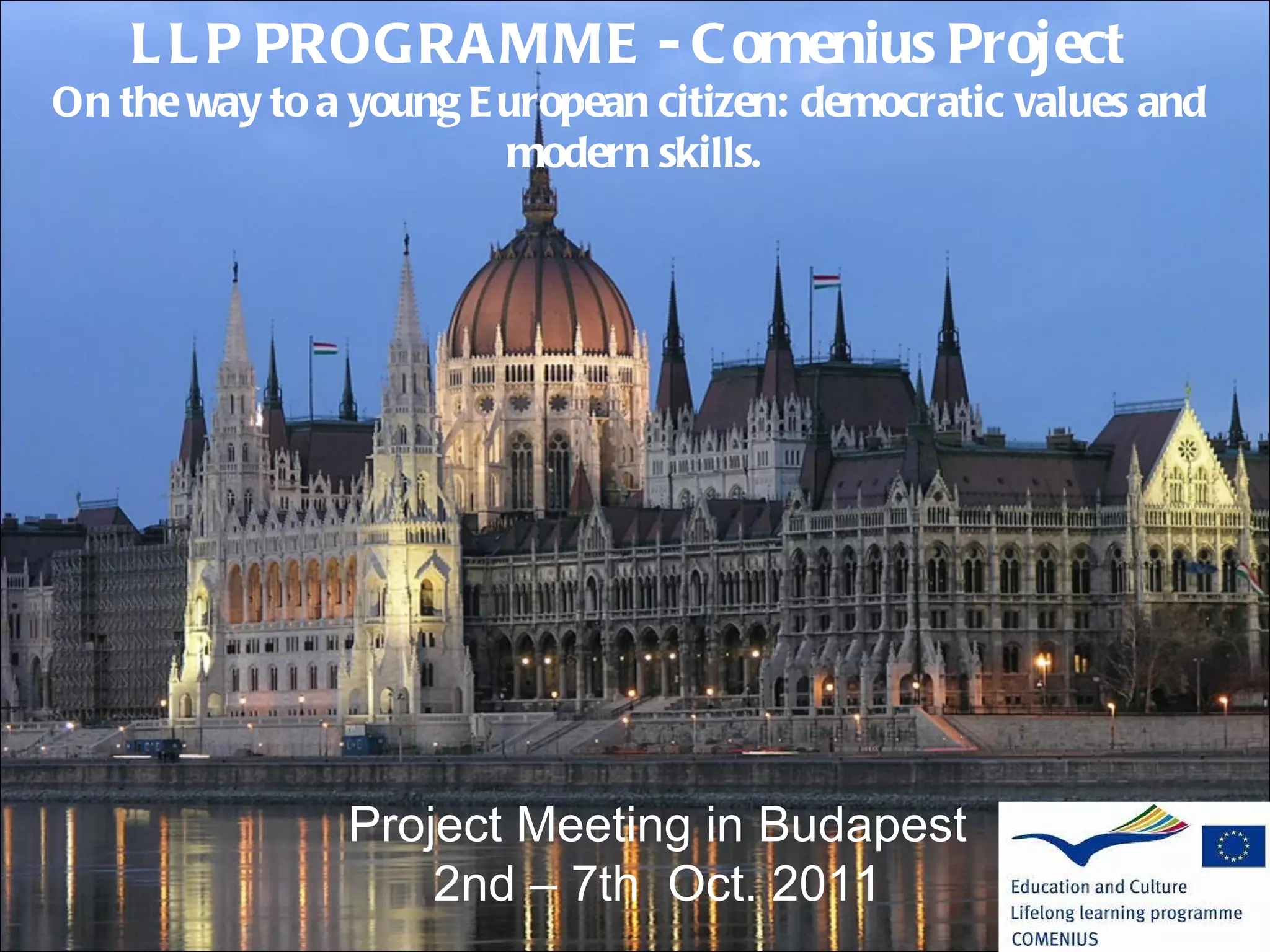 LLP PROGRAMME - Comenius Project
On the way to a young European citizen: democratic values and modern skills.

Project Meeting in Budapest
2nd – 7th Oct. 2011

Education and Culture
Lifelong learning programme
COMENIUS